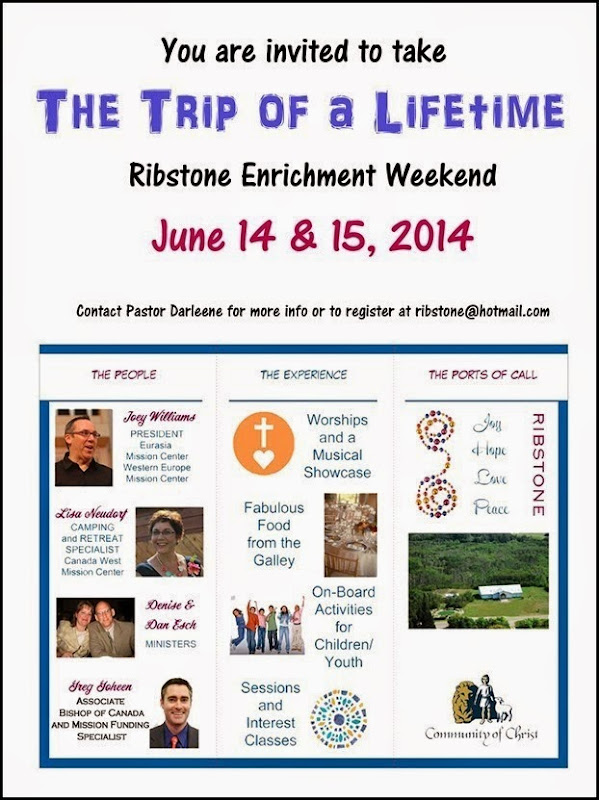 You are invited to take

THE TRIP OF a LIFEtIME

Ribstone Enrichment Weekend

June 14 & 15, 2014

Contact Pastor Darleene for more info or to register at ribstone@hotmail.com

THE PEOPLE

Joey Williams
PRESIDENT
Eurasia Mission Center
Western Europe Mission Center

Lisa Neudorf
CAMPING and RETREAT SPECIALIST
Canada West Mission Center

Denise & Dan Esch
MINISTERS

Greg Goheen
ASSOCIATE BISHOP OF CANADA AND MISSION FUNDING SPECIALIST

THE EXPERIENCE

Worships and a Musical Showcase

Fabulous Food from the Galley

On-Board Activities for Children/ Youth

Sessions and Interest Classes

THE PORTS OF CALL

Joy
Hope
Love
Peace

RIBSTONE

Community of Christ